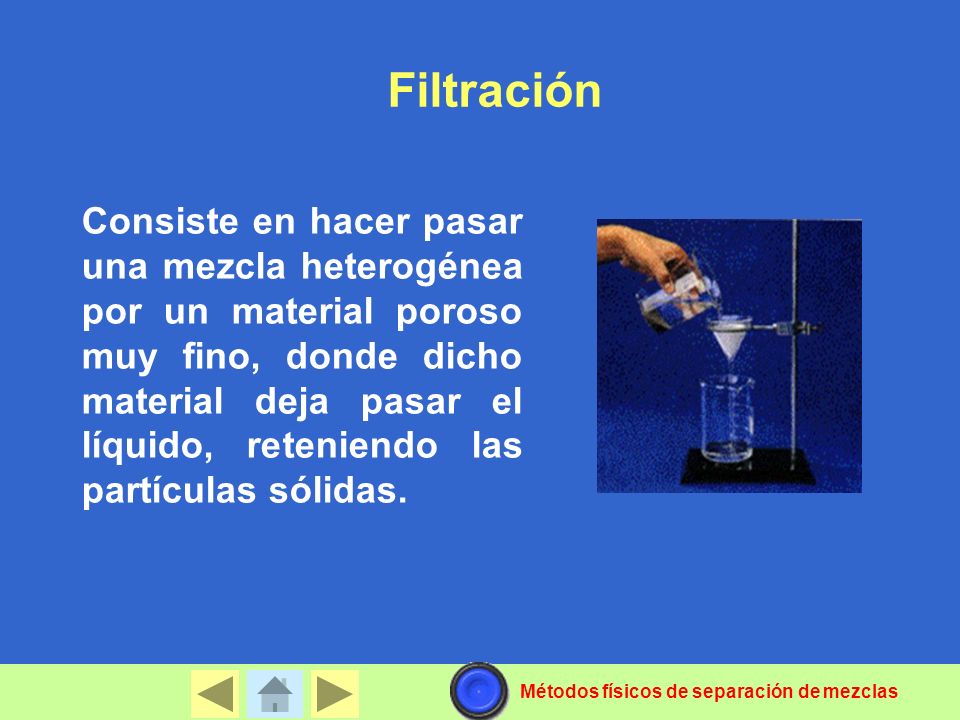 Filtración

Consiste en hacer pasar una mezcla heterogénea por un material poroso muy fino, donde dicho material deja pasar el líquido, reteniendo las partículas sólidas.

Métodos físicos de separación de mezclas